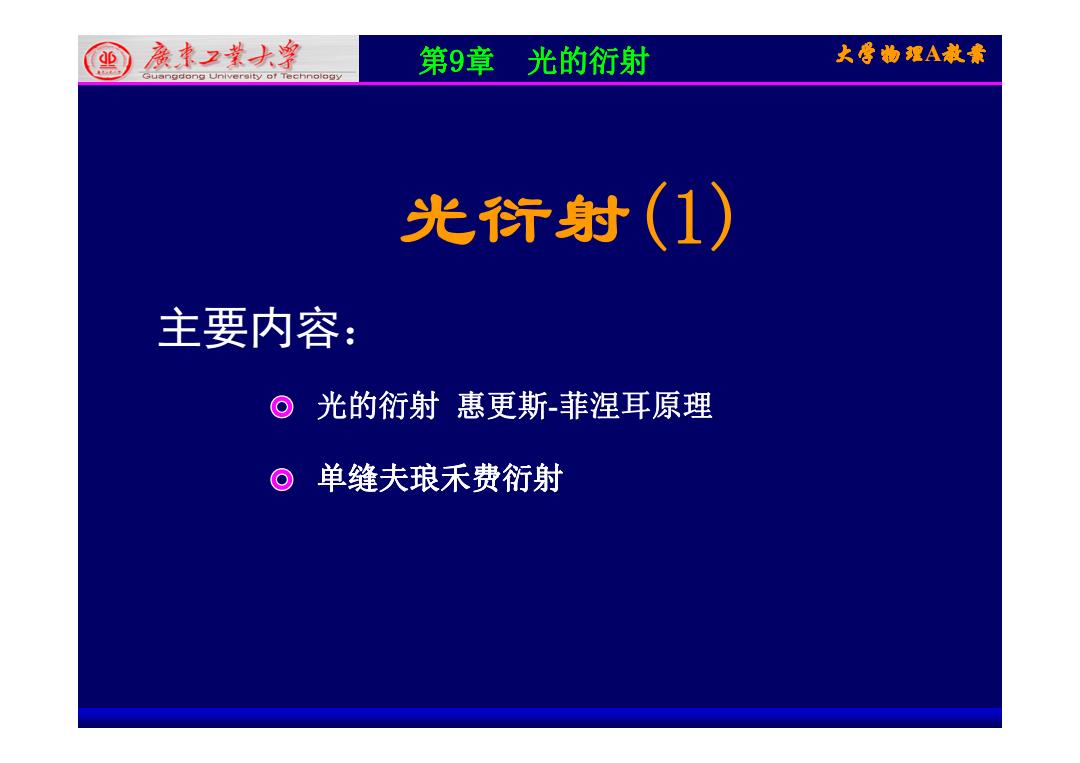 廣東工業大學
Guangdong University of Technology

第9章　光的衍射

大学物理A教案

光衍射(1)

主要内容：

光的衍射 惠更斯-菲涅耳原理

单缝夫琅禾费衍射